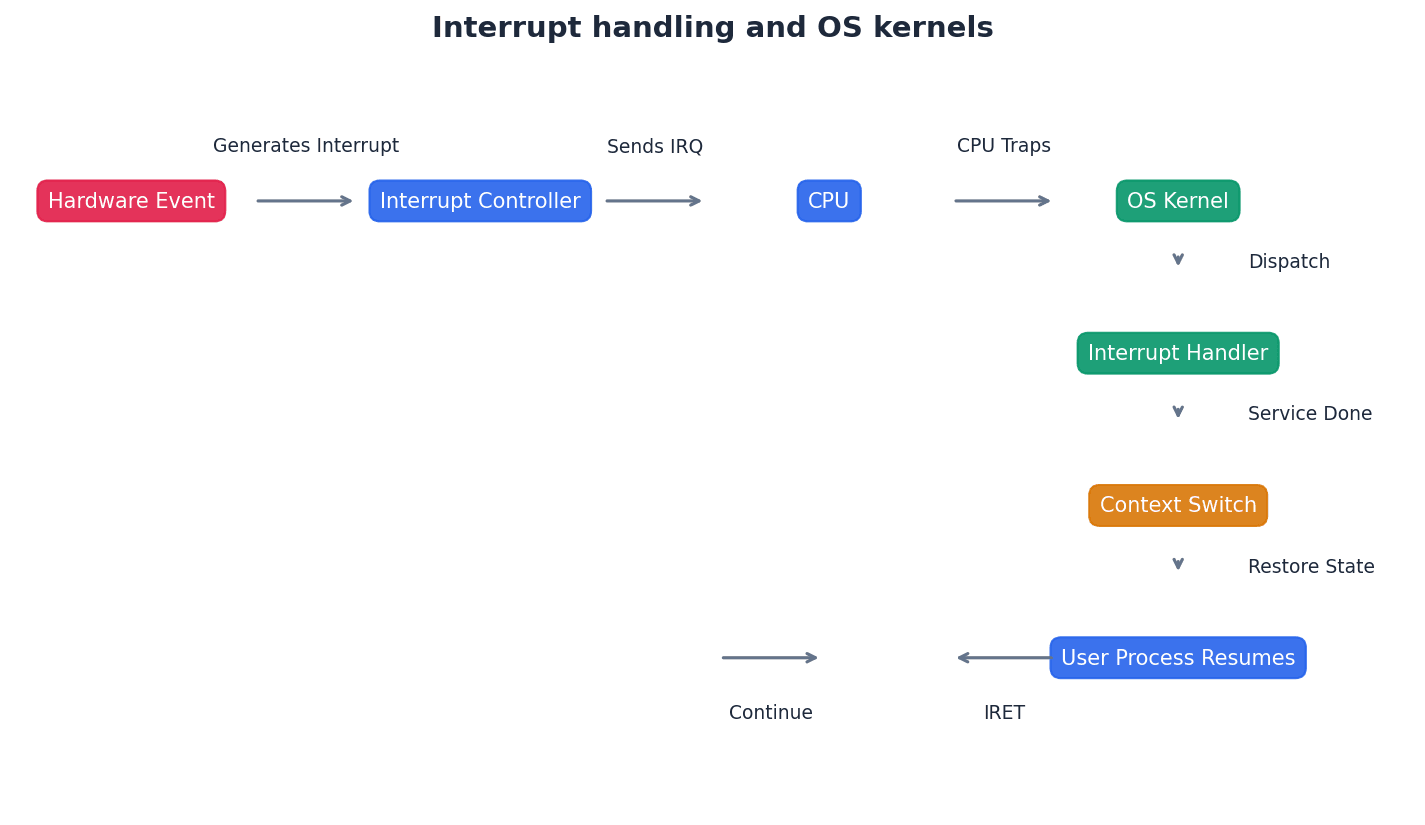 Interrupt handling and OS kernels

Generates Interrupt

Sends IRQ

CPU Traps

Hardware Event

Interrupt Controller

CPU

OS Kernel

Dispatch

Interrupt Handler

Service Done

Context Switch

Restore State

User Process Resumes

Continue

IRET